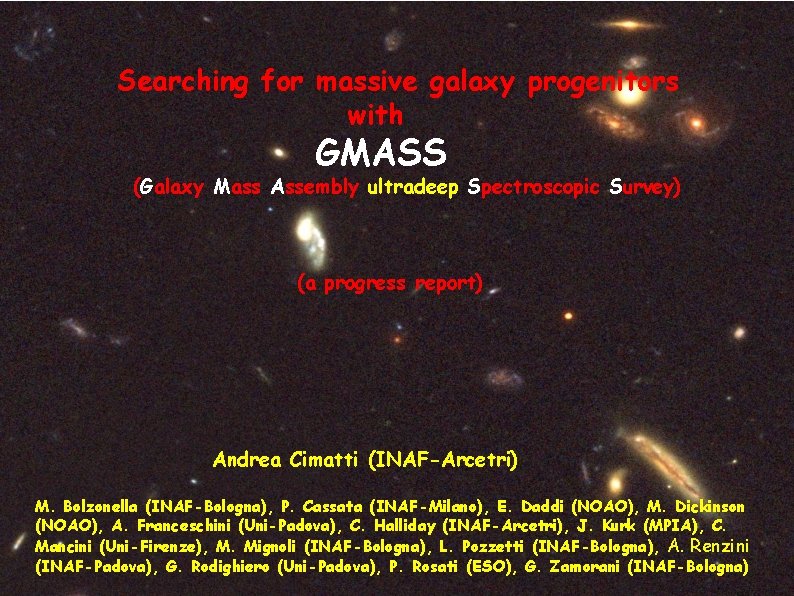 Searching for massive galaxy progenitors with

GMASS

(Galaxy Mass Assembly ultradeep Spectroscopic Survey)

(a progress report)

Andrea Cimatti (INAF-Arcetri)

M. Bolzonella (INAF-Bologna), P. Cassata (INAF-Milano), E. Daddi (NOAO), M. Dickinson (NOAO), A. Franceschini (Uni-Padova), C. Halliday (INAF-Arcetri), J. Kurk (MPIA), C. Mancini (Uni-Firenze), M. Mignoli (INAF-Bologna), L. Pozzetti (INAF-Bologna), A. Renzini (INAF-Padova), G. Rodighiero (Uni-Padova), P. Rosati (ESO), G. Zamorani (INAF-Bologna)